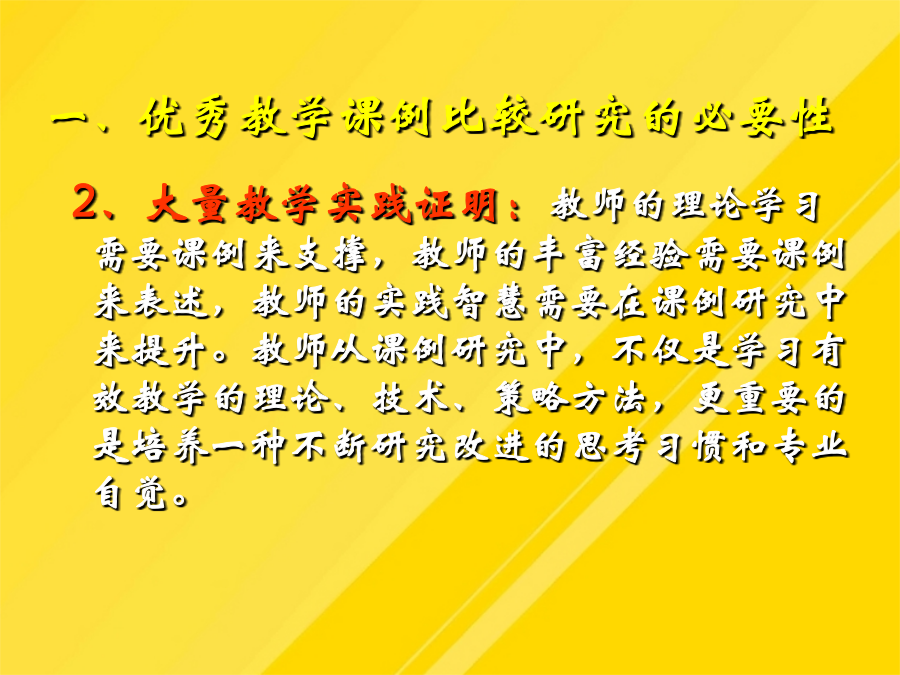 一、优秀教学课例比较研究的必要性

2、大量教学实践证明：教师的理论学习需要课例来支撑，教师的丰富经验需要课例来表述，教师的实践智慧需要在课例研究中来提升。教师从课例研究中，不仅是学习有效教学的理论、技术、策略方法，更重要的是培养一种不断研究改进的思考习惯和专业自觉。